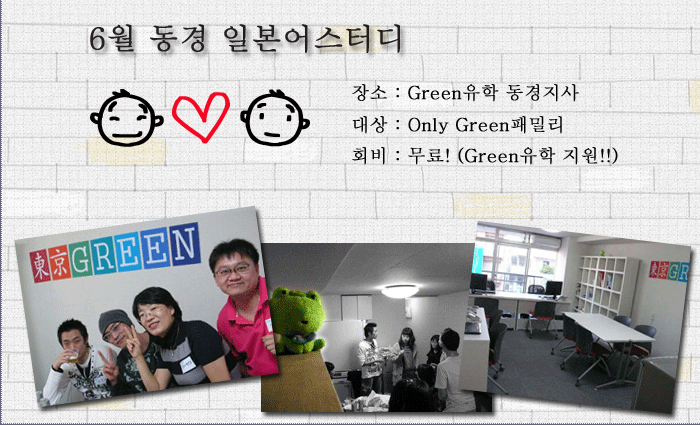 6월 동경 일본어스터디

장소 : Green유학 동경지사
대상 : Only Green패밀리
회비 : 무료! (Green유학 지원!!)

東京GREEN

東京GR